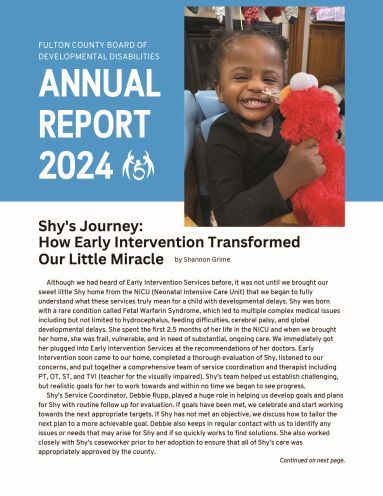 FULTON COUNTY BOARD OF DEVELOPMENTAL DISABILITIES

ANNUAL REPORT 2024

Shy's Journey: How Early Intervention Transformed Our Little Miracle

by Shannon Grime

Although we had heard of Early Intervention Services before, it was not until we brought our sweet little Shy home from the NICU (Neonatal Intensive Care Unit) that we began to fully understand what these services truly mean for a child with developmental delays. Shy was born with a rare condition called Fetal Warfarin Syndrome, which led to multiple complex medical issues including but not limited to hydrocephalus, feeding difficulties, cerebral palsy, and global developmental delays. She spent the first 2.5 months of her life in the NICU and when we brought her home, she was frail, vulnerable, and in need of substantial, ongoing care. We immediately got her plugged into Early Intervention Services at the recommendations of her doctors. Early Intervention soon came to our home, completed a thorough evaluation of Shy, listened to our concerns, and put together a comprehensive team of service coordination and therapist including PT, OT, ST, and TVI (teacher for the visually impaired). Shy's team helped us establish challenging, but realistic goals for her to work towards and within no time we began to see progress.

Shy's Service Coordinator, Debbie Rupp, played a huge role in helping us develop goals and plans for Shy with routine follow up for evaluation. If goals have been met, we celebrate and start working towards the next appropriate targets. If Shy has not met an objective, we discuss how to tailor the next plan to a more achievable goal. Debbie also keeps in regular contact with us to identify any issues or needs that may arise for Shy and if so quickly works to find solutions. She also worked closely with Shy's caseworker prior to her adoption to ensure that all of Shy's care was appropriately approved by the county.

Continued on next page.